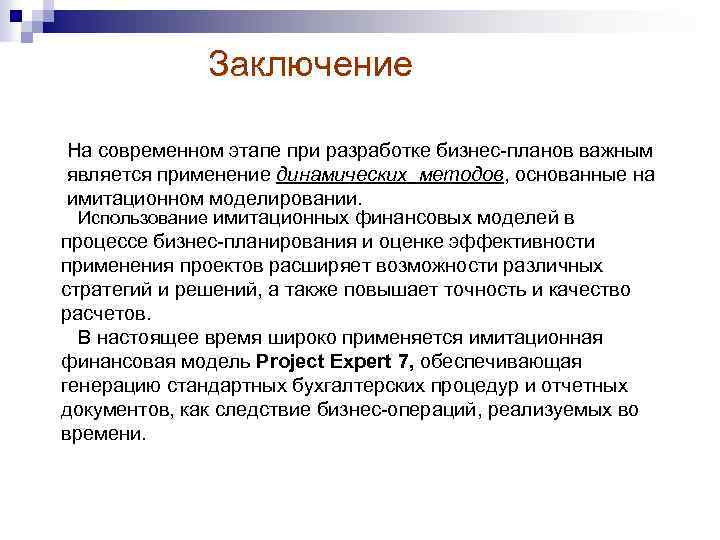 Заключение

На современном этапе при разработке бизнес-планов важным является применение динамических методов, основанные на имитационном моделировании.

Использование имитационных финансовых моделей в процессе бизнес-планирования и оценке эффективности применения проектов расширяет возможности различных стратегий и решений, а также повышает точность и качество расчетов.

В настоящее время широко применяется имитационная финансовая модель Project Expert 7, обеспечивающая генерацию стандартных бухгалтерских процедур и отчетных документов, как следствие бизнес-операций, реализуемых во времени.